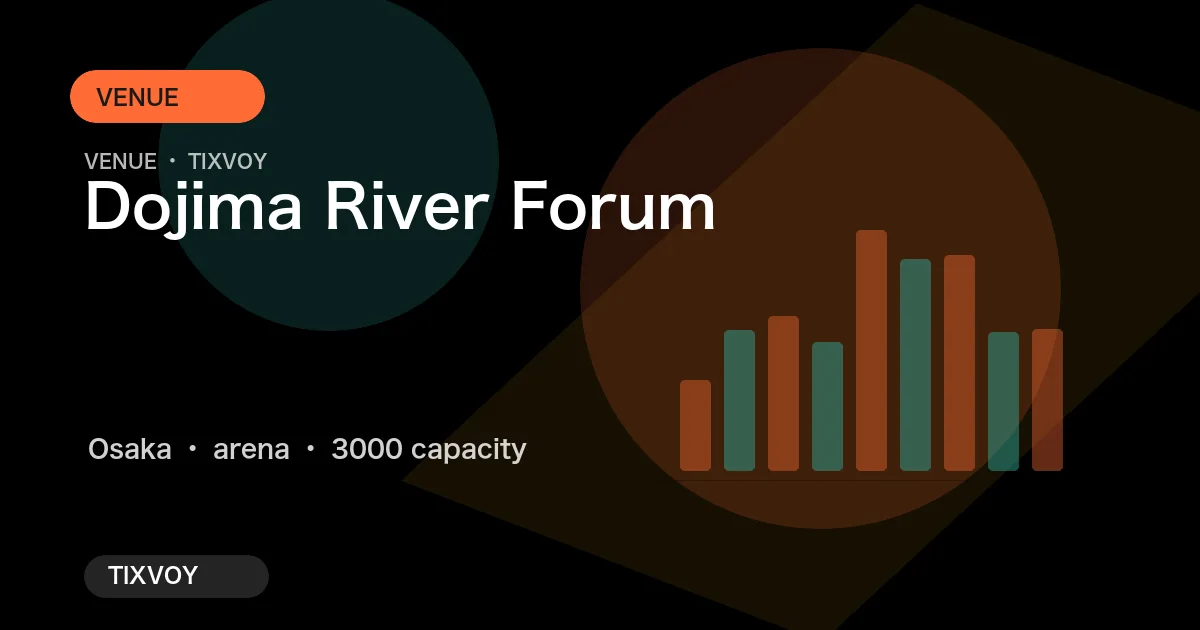 VENUE

VENUE • TIXVOY

Dojima River Forum

Osaka • arena • 3000 capacity

TIXVOY